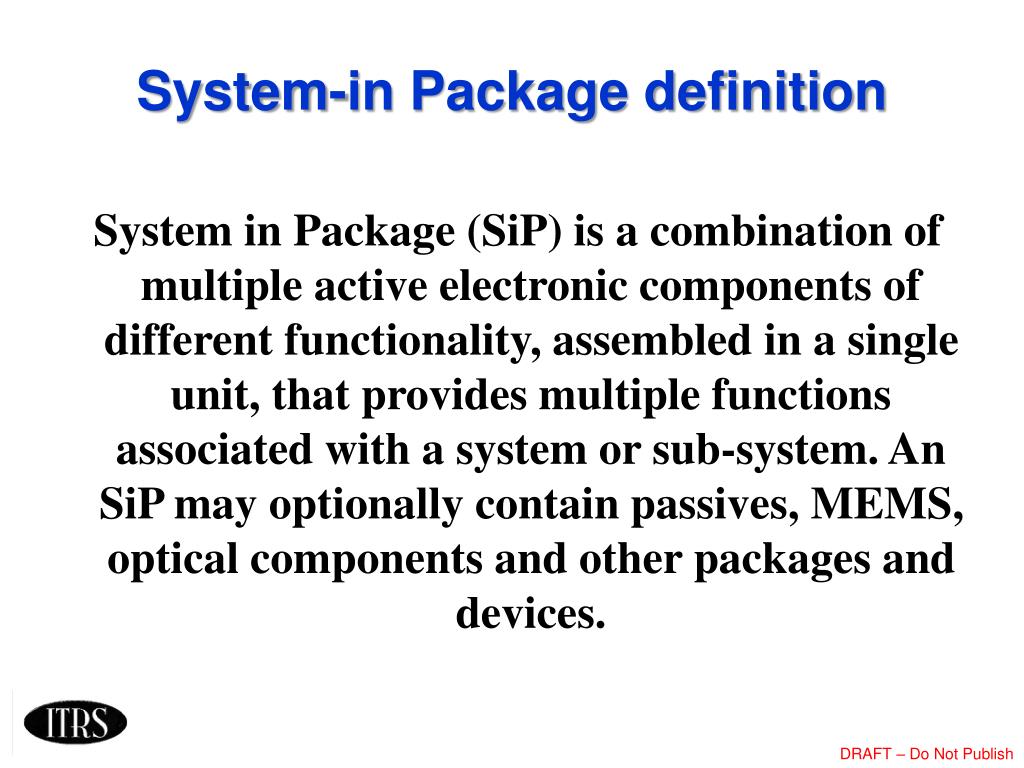 System-in Package definition

System in Package (SiP) is a combination of multiple active electronic components of different functionality, assembled in a single unit, that provides multiple functions associated with a system or sub-system. An SiP may optionally contain passives, MEMS, optical components and other packages and devices.

ITRS

DRAFT – Do Not Publish